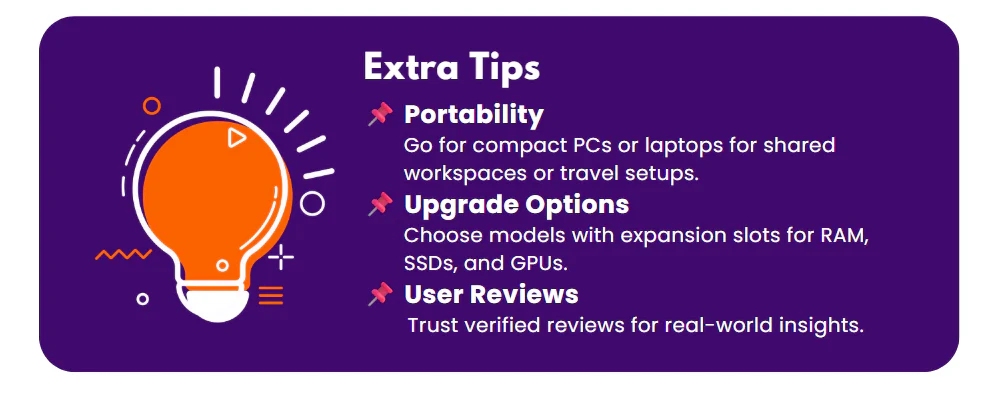 Extra Tips

📌 Portability
Go for compact PCs or laptops for shared workspaces or travel setups.

📌 Upgrade Options
Choose models with expansion slots for RAM, SSDs, and GPUs.

📌 User Reviews
Trust verified reviews for real-world insights.